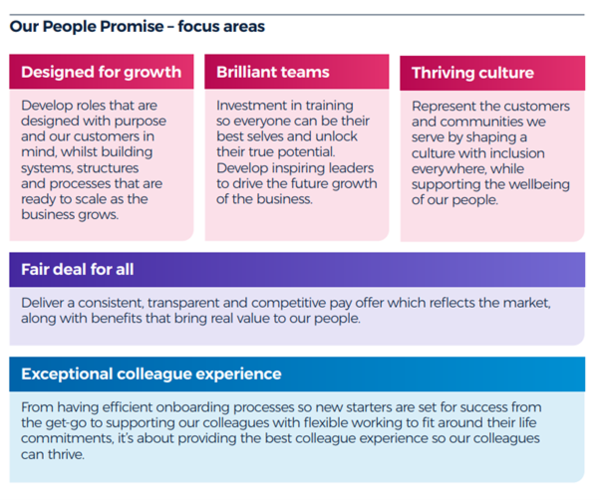 Our People Promise – focus areas

Designed for growth

Develop roles that are designed with purpose and our customers in mind, whilst building systems, structures and processes that are ready to scale as the business grows.

Brilliant teams

Investment in training so everyone can be their best selves and unlock their true potential. Develop inspiring leaders to drive the future growth of the business.

Thriving culture

Represent the customers and communities we serve by shaping a culture with inclusion everywhere, while supporting the wellbeing of our people.

Fair deal for all

Deliver a consistent, transparent and competitive pay offer which reflects the market, along with benefits that bring real value to our people.

Exceptional colleague experience

From having efficient onboarding processes so new starters are set for success from the get-go to supporting our colleagues with flexible working to fit around their life commitments, it's about providing the best colleague experience so our colleagues can thrive.